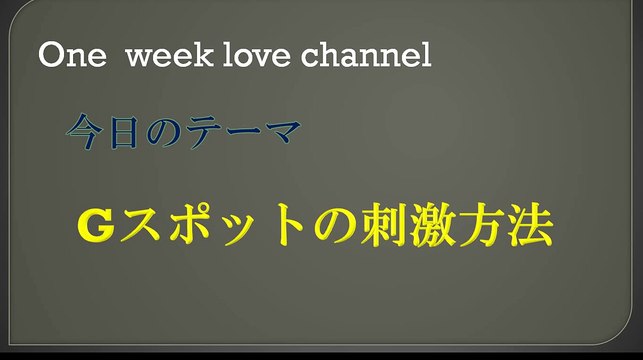 One week love channel

今日のテーマ

Gスポットの刺激方法